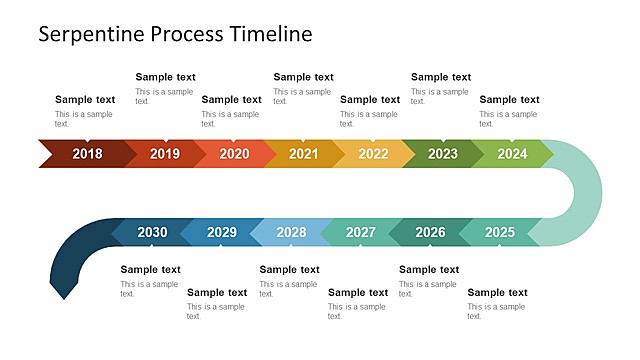 Serpentine Process Timeline

Sample text
This is a sample text.

Sample text
This is a sample text.

Sample text
This is a sample text.

Sample text
This is a sample text.

Sample text
This is a sample text.

Sample text
This is a sample text.

Sample text
This is a sample text.

2018 2019 2020 2021 2022 2023 2024

2030 2029 2028 2027 2026 2025

Sample text
This is a sample text.

Sample text
This is a sample text.

Sample text
This is a sample text.

Sample text
This is a sample text.

Sample text
This is a sample text.

Sample text
This is a sample text.